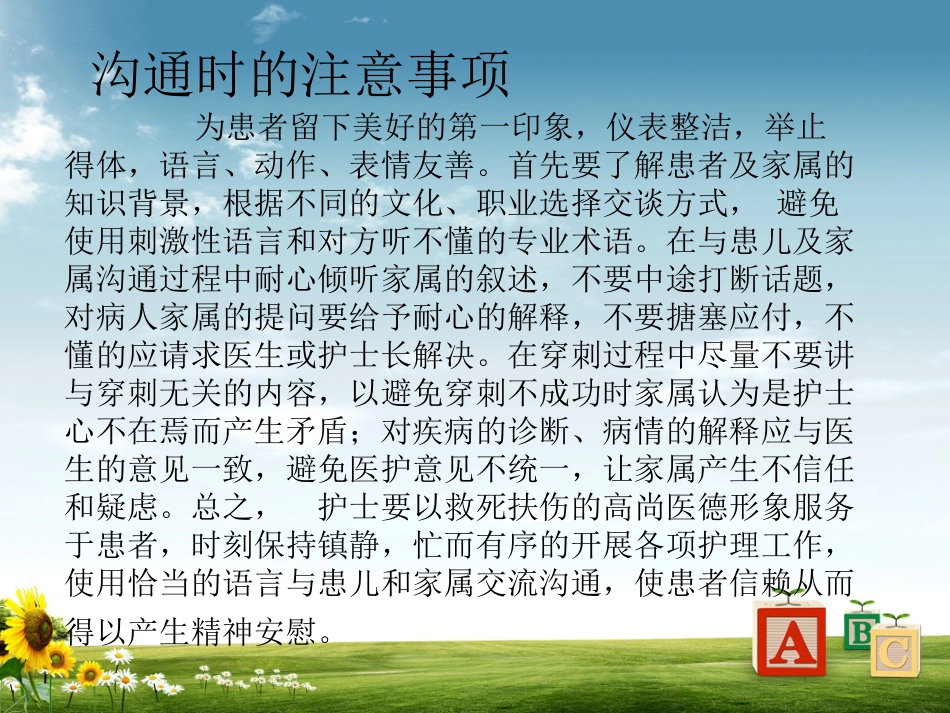 沟通时的注意事项

为患者留下美好的第一印象，仪表整洁，举止得体，语言、动作、表情友善。首先要了解患者及家属的知识背景，根据不同的文化、职业选择交谈方式， 避免使用刺激性语言和对方听不懂的专业术语。在与患儿及家属沟通过程中耐心倾听家属的叙述，不要中途打断话题，对病人家属的提问要给予耐心的解释，不要搪塞应付，不懂的应请求医生或护士长解决。在穿刺过程中尽量不要讲与穿刺无关的内容，以避免穿刺不成功时家属认为是护士心不在焉而产生矛盾；对疾病的诊断、病情的解释应与医生的意见一致，避免医护意见不统一，让家属产生不信任和疑虑。总之， 护士要以救死扶伤的高尚医德形象服务于患者，时刻保持镇静，忙而有序的开展各项护理工作，使用恰当的语言与患儿和家属交流沟通，使患者信赖从而得以产生精神安慰。

A
B
C